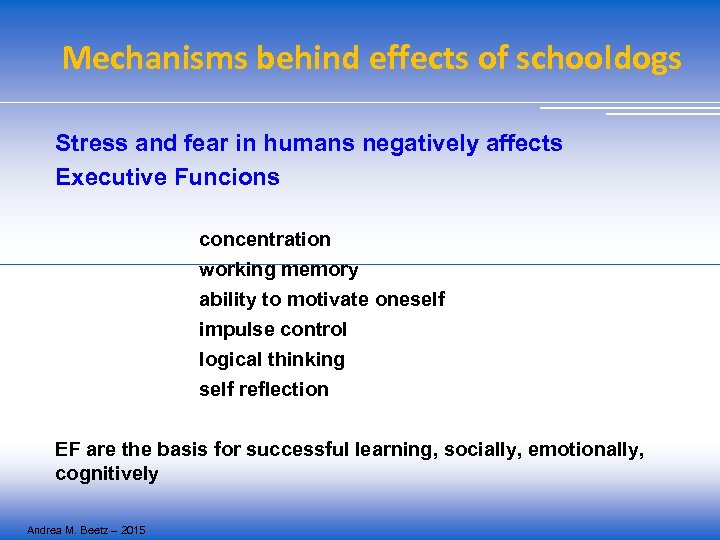 Mechanisms behind effects of schooldogs

Stress and fear in humans negatively affects Executive Funcions

concentration
working memory
ability to motivate oneself
impulse control
logical thinking
self reflection

EF are the basis for successful learning, socially, emotionally, cognitively

Andrea M. Beetz – 2015